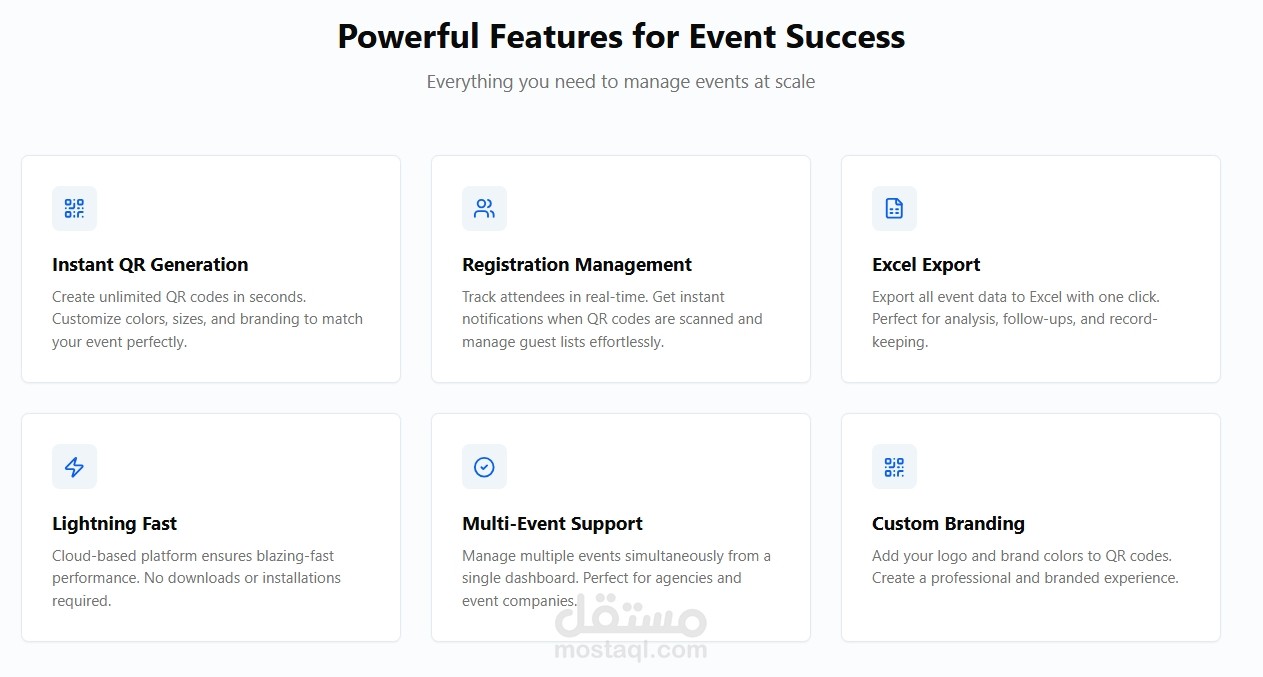 Powerful Features for Event Success

Everything you need to manage events at scale

Instant QR Generation

Create unlimited QR codes in seconds. Customize colors, sizes, and branding to match your event perfectly.

Registration Management

Track attendees in real-time. Get instant notifications when QR codes are scanned and manage guest lists effortlessly.

Excel Export

Export all event data to Excel with one click. Perfect for analysis, follow-ups, and record-keeping.

Lightning Fast

Cloud-based platform ensures blazing-fast performance. No downloads or installations required.

Multi-Event Support

Manage multiple events simultaneously from a single dashboard. Perfect for agencies and event companies.

Custom Branding

Add your logo and brand colors to QR codes. Create a professional and branded experience.

مستقل
mostaql.com